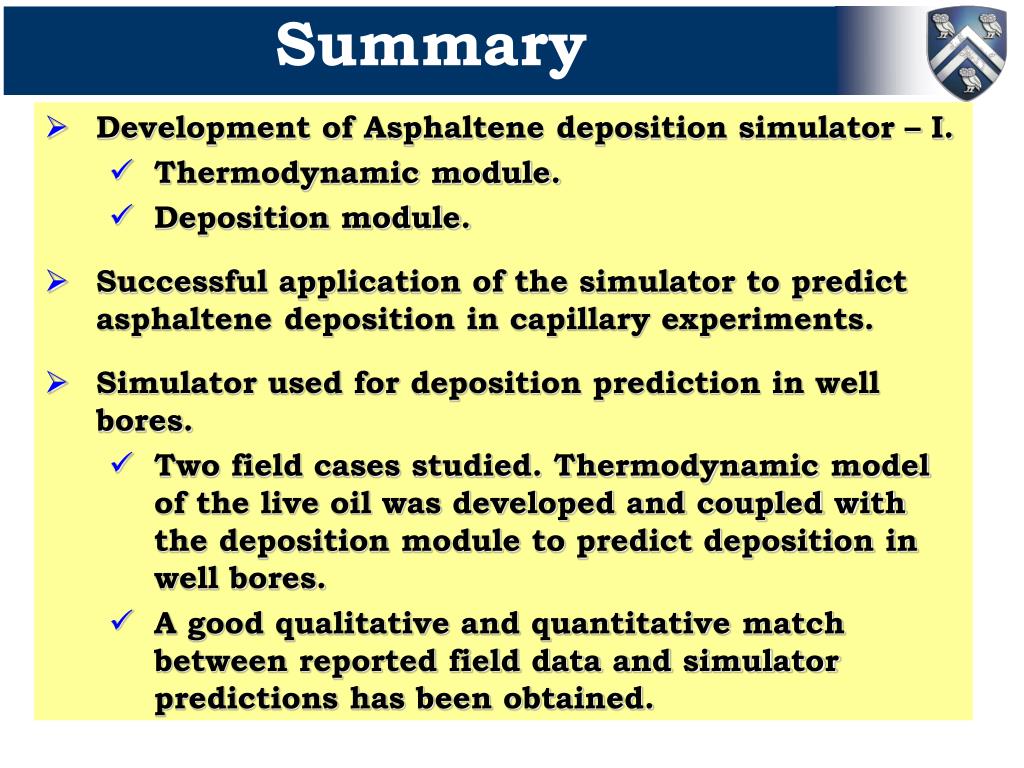 Summary

➢ Development of Asphaltene deposition simulator – I.
✓ Thermodynamic module.
✓ Deposition module.

➢ Successful application of the simulator to predict asphaltene deposition in capillary experiments.

➢ Simulator used for deposition prediction in well bores.
✓ Two field cases studied. Thermodynamic model of the live oil was developed and coupled with the deposition module to predict deposition in well bores.
✓ A good qualitative and quantitative match between reported field data and simulator predictions has been obtained.